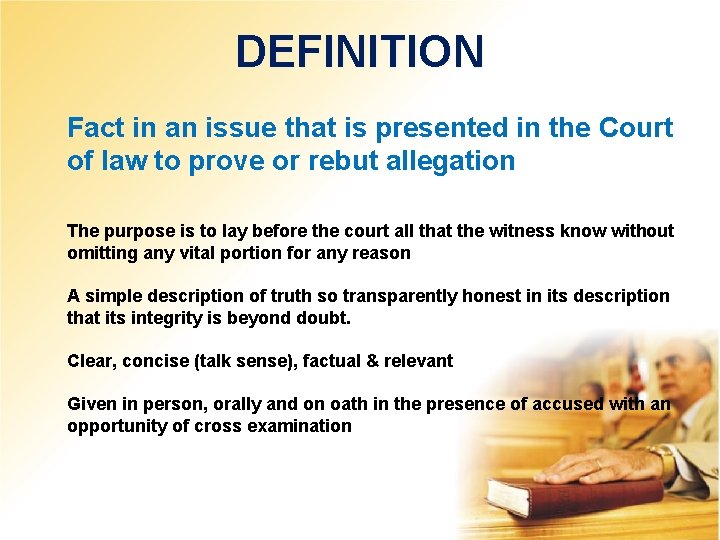 DEFINITION

Fact in an issue that is presented in the Court of law to prove or rebut allegation

The purpose is to lay before the court all that the witness know without omitting any vital portion for any reason

A simple description of truth so transparently honest in its description that its integrity is beyond doubt.

Clear, concise (talk sense), factual & relevant

Given in person, orally and on oath in the presence of accused with an opportunity of cross examination